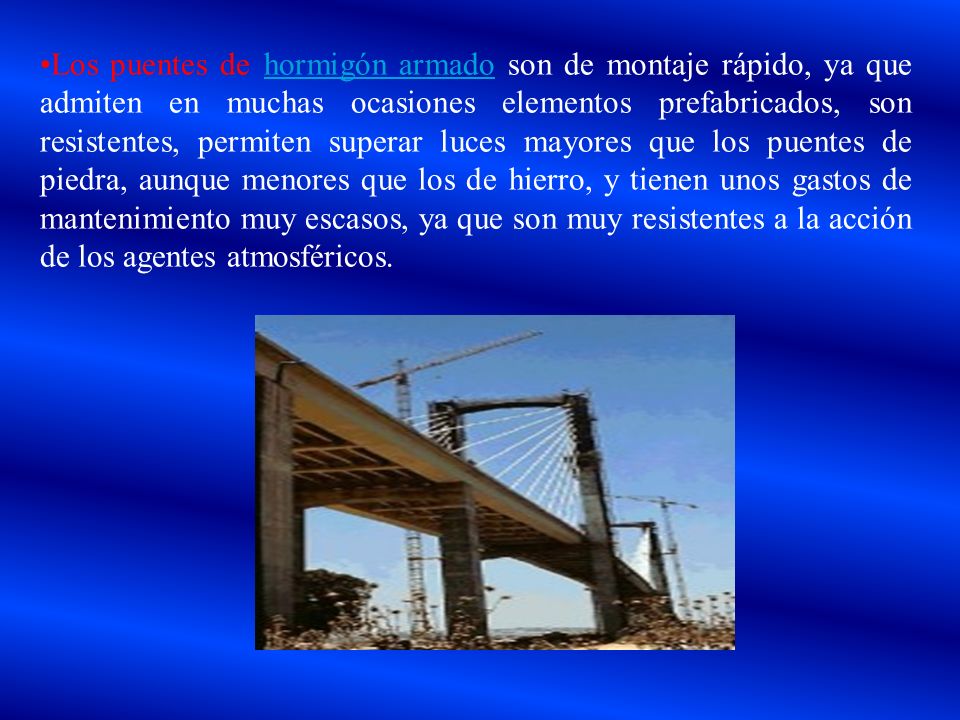 •Los puentes de hormigón armado son de montaje rápido, ya que admiten en muchas ocasiones elementos prefabricados, son resistentes, permiten superar luces mayores que los puentes de piedra, aunque menores que los de hierro, y tienen unos gastos de mantenimiento muy escasos, ya que son muy resistentes a la acción de los agentes atmosféricos.